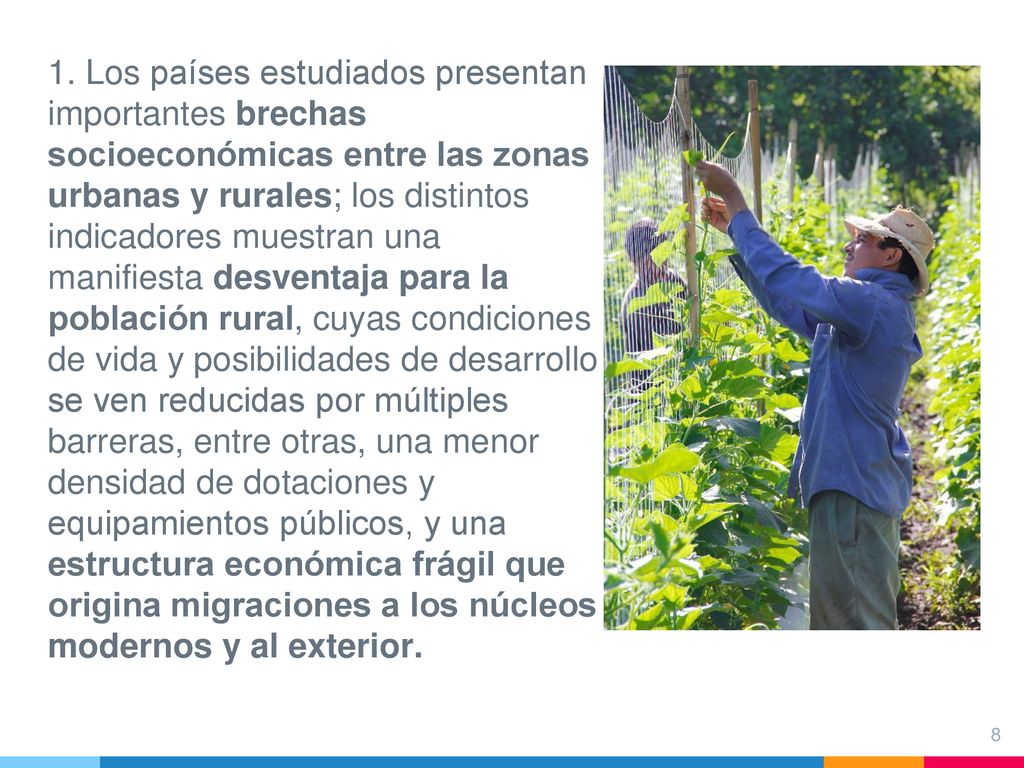 1. Los países estudiados presentan importantes brechas socioeconómicas entre las zonas urbanas y rurales; los distintos indicadores muestran una manifiesta desventaja para la población rural, cuyas condiciones de vida y posibilidades de desarrollo se ven reducidas por múltiples barreras, entre otras, una menor densidad de dotaciones y equipamientos públicos, y una estructura económica frágil que origina migraciones a los núcleos modernos y al exterior.

8